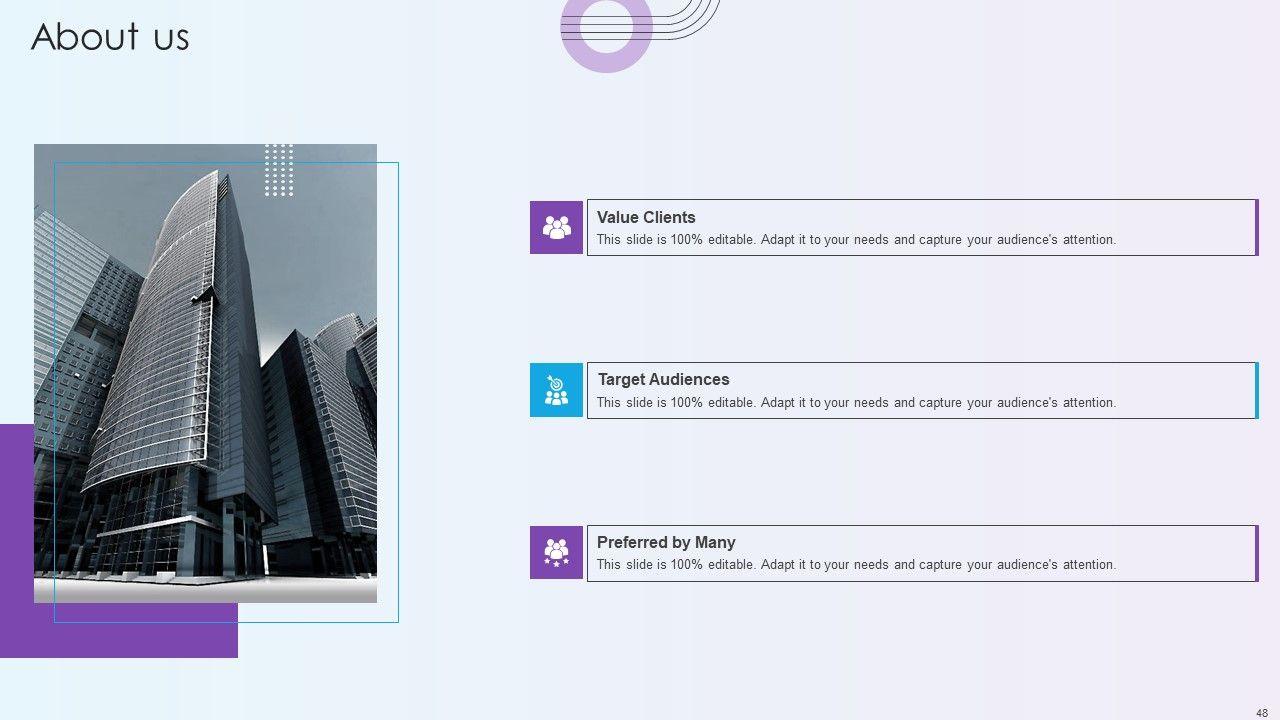 About us

Value Clients
This slide is 100% editable. Adapt it to your needs and capture your audience's attention.

Target Audiences
This slide is 100% editable. Adapt it to your needs and capture your audience's attention.

Preferred by Many
This slide is 100% editable. Adapt it to your needs and capture your audience's attention.

48